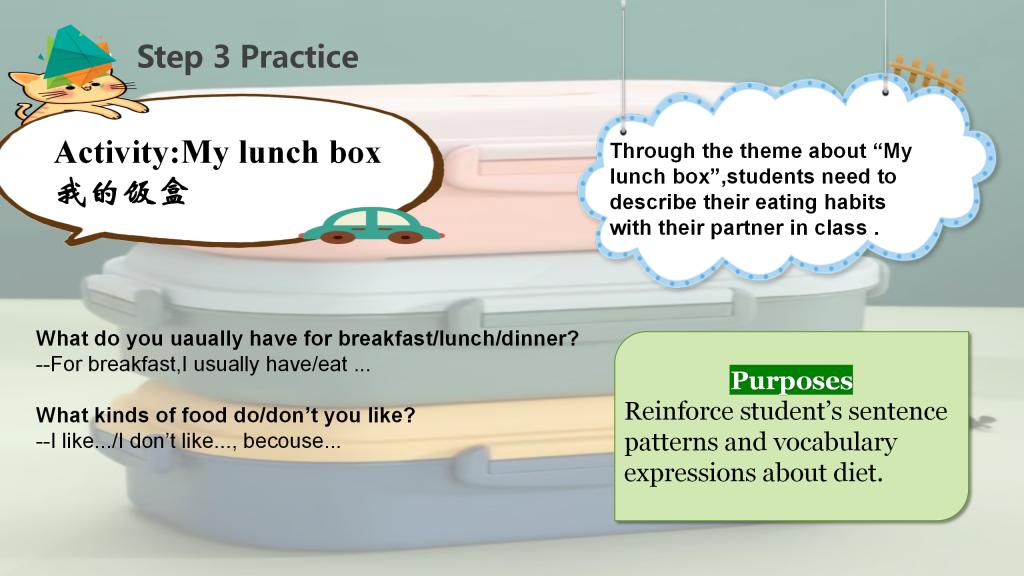 Step 3 Practice

Activity:My lunch box
我的饭盒

Through the theme about “My lunch box”,students need to describe their eating habits with their partner in class .

What do you uaually have for breakfast/lunch/dinner?
--For breakfast,I usually have/eat ...

What kinds of food do/don’t you like?
--I like.../I don’t like..., becouse...

Purposes
Reinforce student’s sentence patterns and vocabulary expressions about diet.